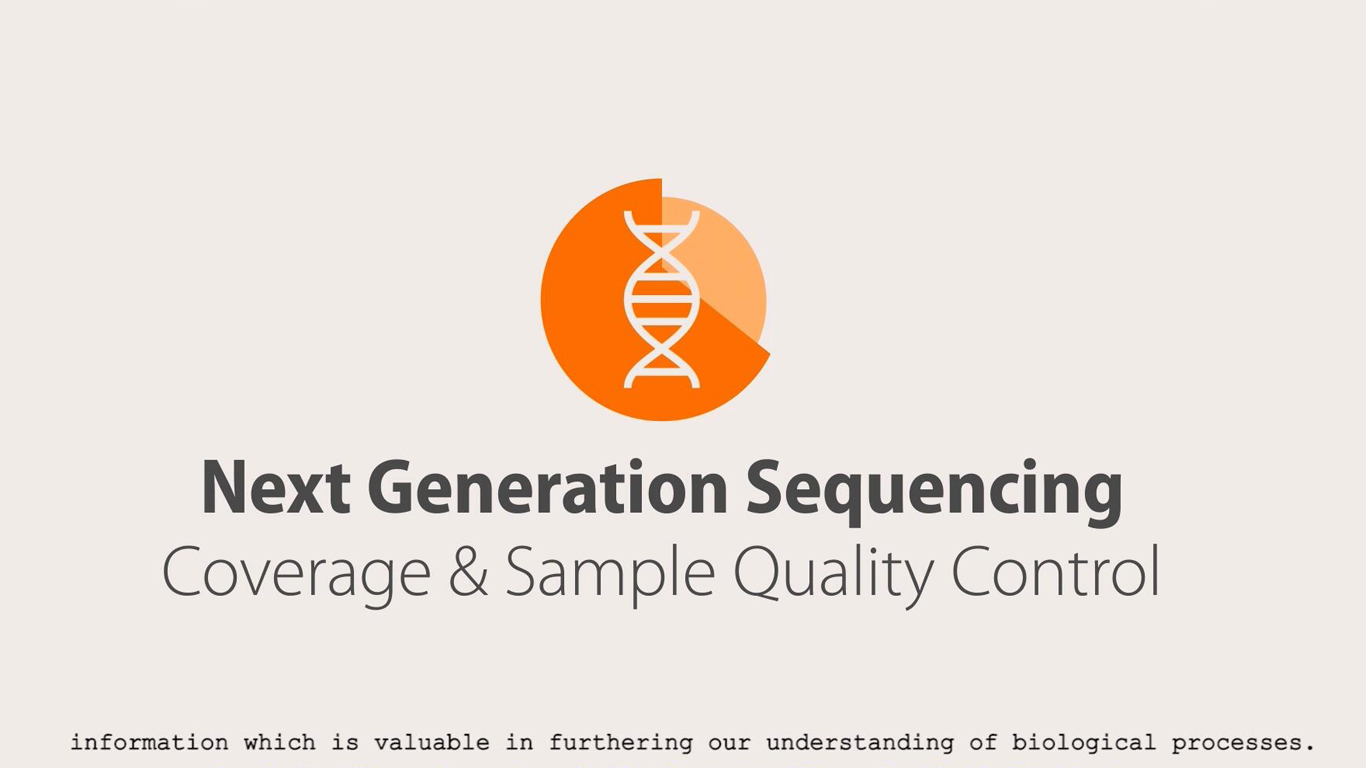 Next Generation Sequencing
Coverage & Sample Quality Control

information which is valuable in furthering our understanding of biological processes.